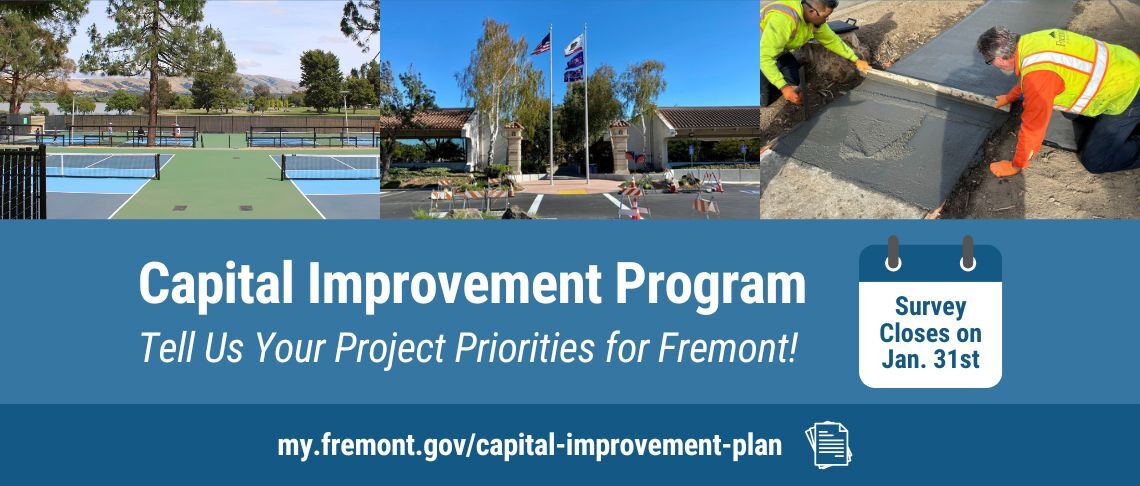 Capital Improvement Program

Tell Us Your Project Priorities for Fremont!

Survey Closes on Jan. 31st

my.fremont.gov/capital-improvement-plan